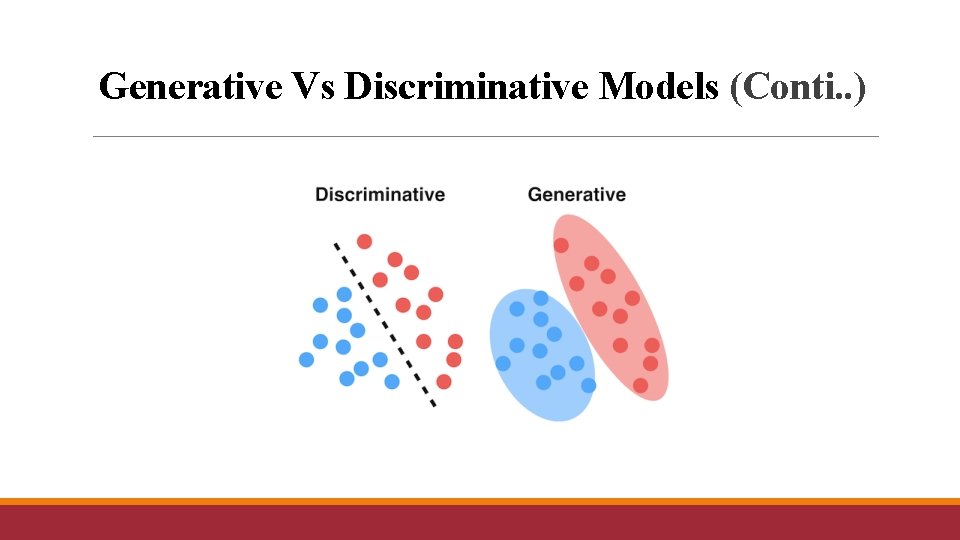 Generative Vs Discriminative Models (Conti..)

Discriminative

Generative